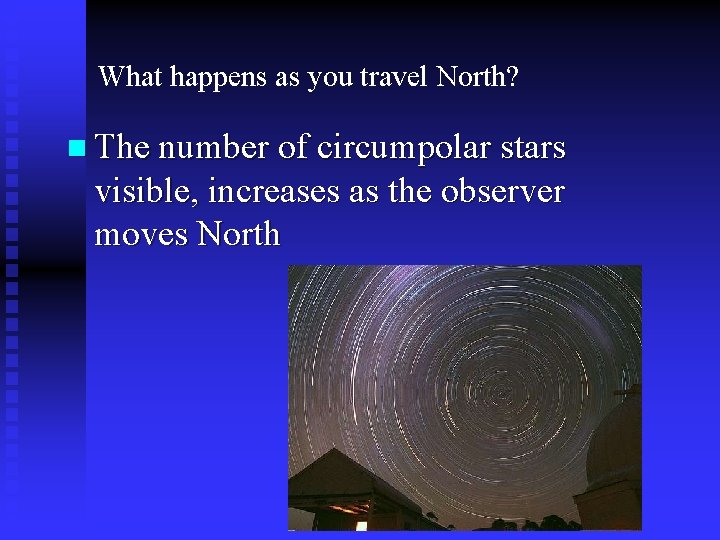 What happens as you travel North?

The number of circumpolar stars visible, increases as the observer moves North